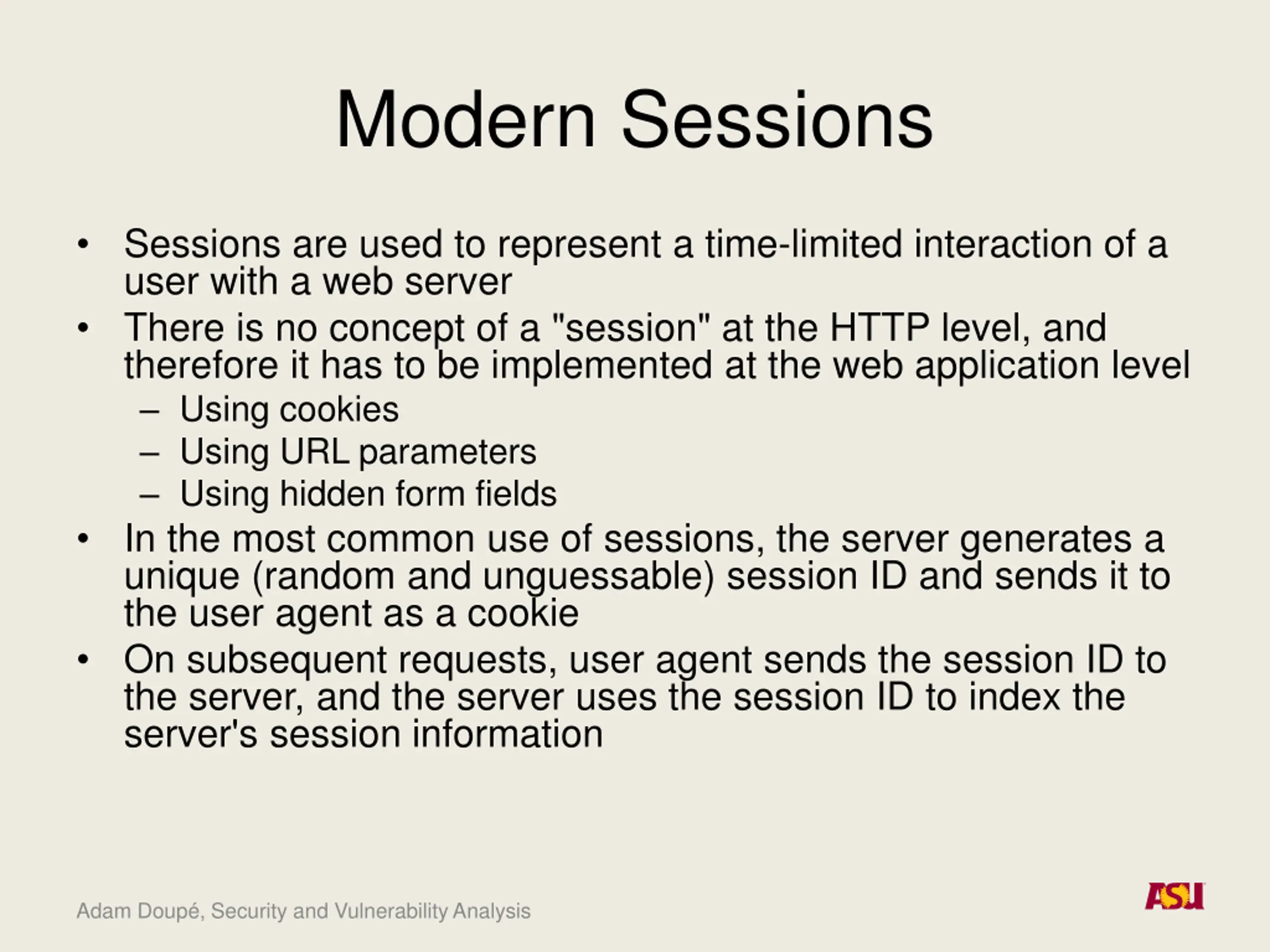 Modern Sessions

• Sessions are used to represent a time-limited interaction of a user with a web server

• There is no concept of a "session" at the HTTP level, and therefore it has to be implemented at the web application level
  – Using cookies
  – Using URL parameters
  – Using hidden form fields

• In the most common use of sessions, the server generates a unique (random and unguessable) session ID and sends it to the user agent as a cookie

• On subsequent requests, user agent sends the session ID to the server, and the server uses the session ID to index the server's session information

Adam Doupé, Security and Vulnerability Analysis

ASU